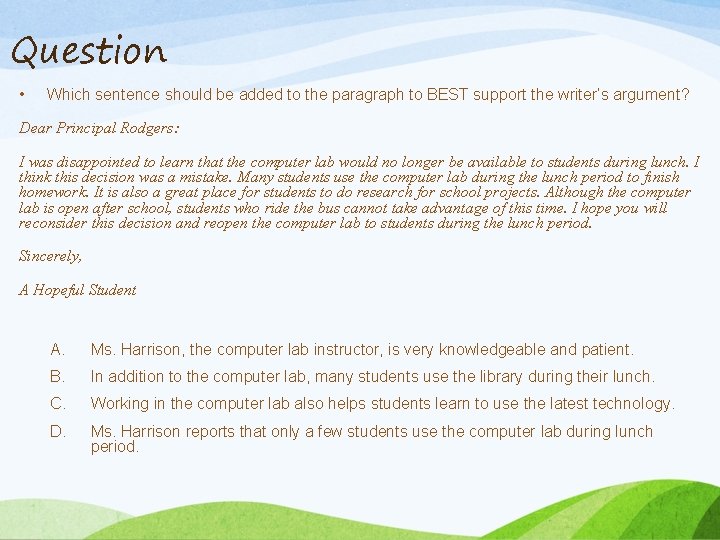 Question

• Which sentence should be added to the paragraph to BEST support the writer's argument?

Dear Principal Rodgers:

I was disappointed to learn that the computer lab would no longer be available to students during lunch. I think this decision was a mistake. Many students use the computer lab during the lunch period to finish homework. It is also a great place for students to do research for school projects. Although the computer lab is open after school, students who ride the bus cannot take advantage of this time. I hope you will reconsider this decision and reopen the computer lab to students during the lunch period.

Sincerely,

A Hopeful Student

A. Ms. Harrison, the computer lab instructor, is very knowledgeable and patient.
B. In addition to the computer lab, many students use the library during their lunch.
C. Working in the computer lab also helps students learn to use the latest technology.
D. Ms. Harrison reports that only a few students use the computer lab during lunch period.